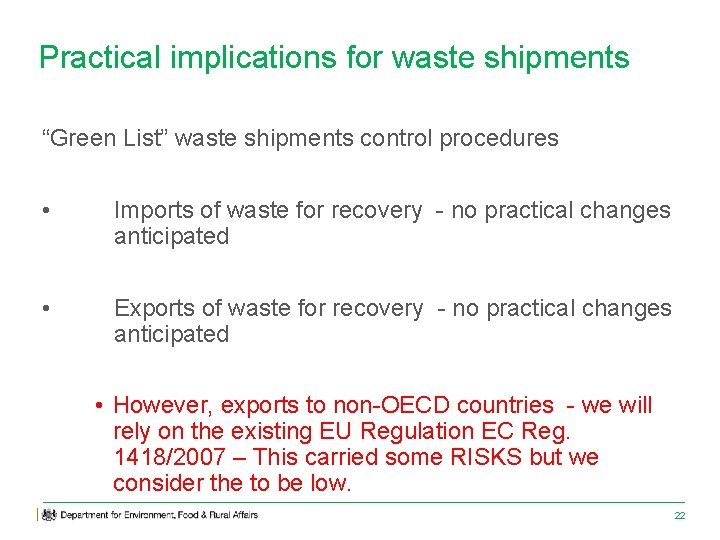 Practical implications for waste shipments

“Green List” waste shipments control procedures

• Imports of waste for recovery - no practical changes anticipated

• Exports of waste for recovery - no practical changes anticipated

• However, exports to non-OECD countries - we will rely on the existing EU Regulation EC Reg. 1418/2007 – This carried some RISKS but we consider the to be low.

Department for Environment, Food & Rural Affairs

22